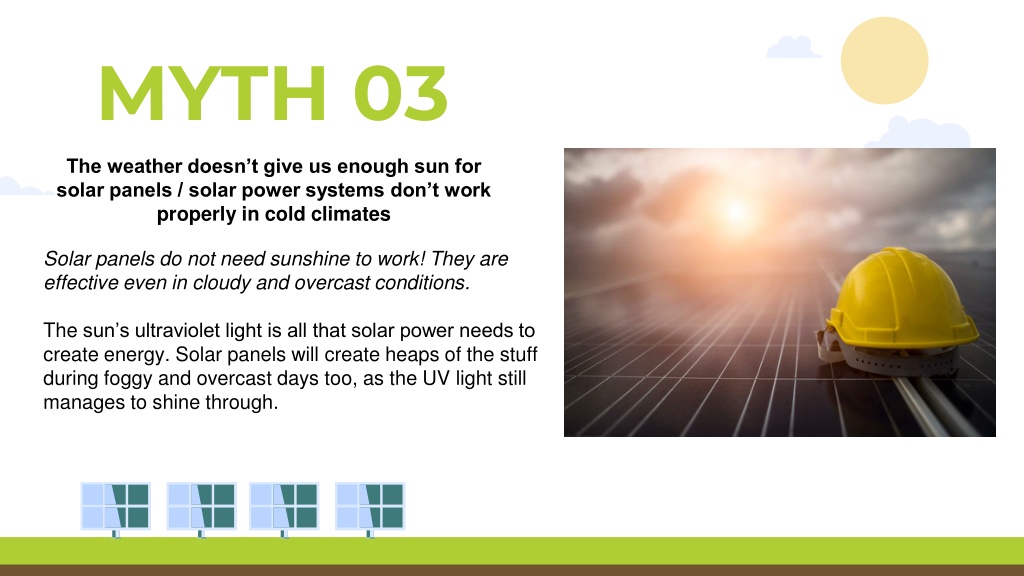 MYTH 03

The weather doesn’t give us enough sun for solar panels / solar power systems don’t work properly in cold climates

Solar panels do not need sunshine to work! They are effective even in cloudy and overcast conditions.

The sun’s ultraviolet light is all that solar power needs to create energy. Solar panels will create heaps of the stuff during foggy and overcast days too, as the UV light still manages to shine through.